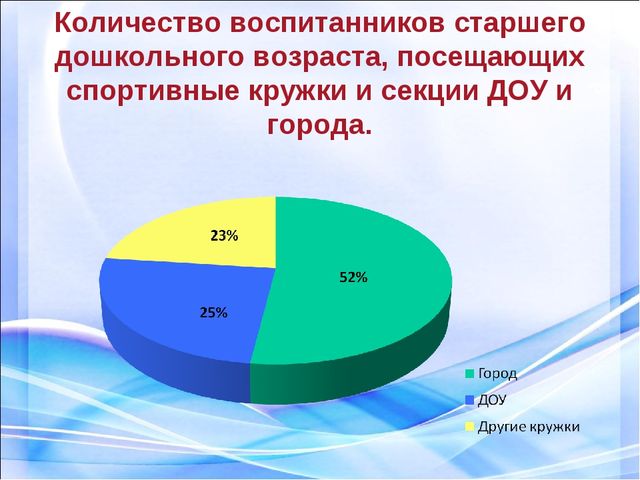 Количество воспитанников старшего дошкольного возраста, посещающих спортивные кружки и секции ДОУ и города.

23%

52%

25%

Город
ДОУ
Другие кружки